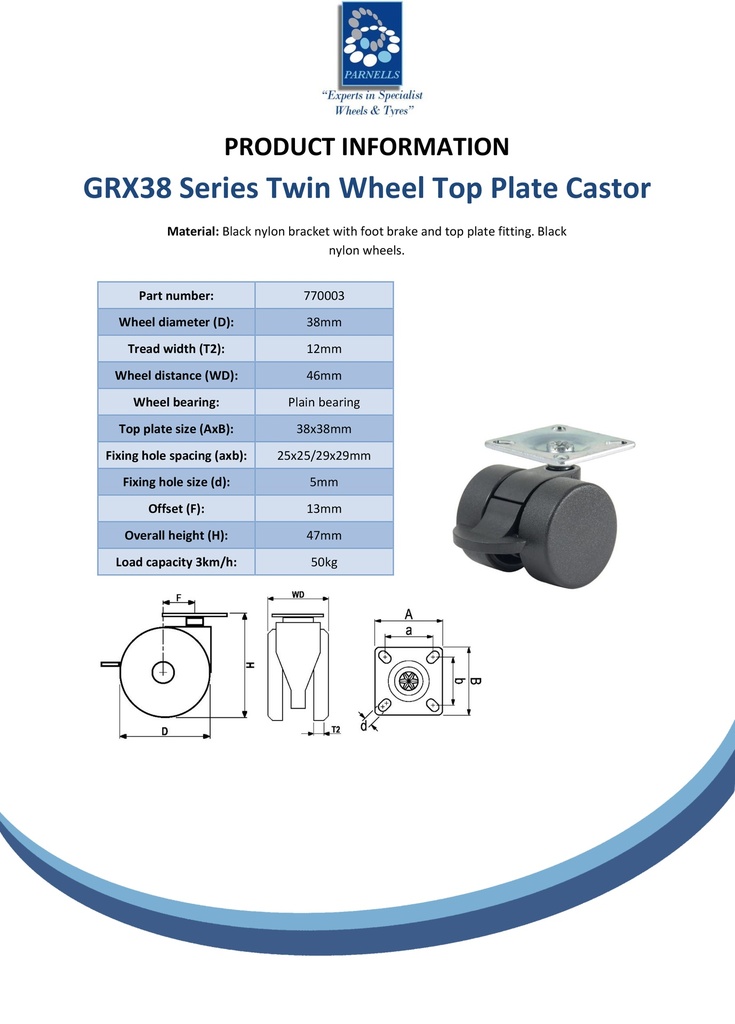 PARNELLS
"Experts in Specialist Wheels & Tyres"

PRODUCT INFORMATION

GRX38 Series Twin Wheel Top Plate Castor

Material: Black nylon bracket with foot brake and top plate fitting. Black nylon wheels.

| Part number: | 770003 |
|---|---|
| Wheel diameter (D): | 38mm |
| Tread width (T2): | 12mm |
| Wheel distance (WD): | 46mm |
| Wheel bearing: | Plain bearing |
| Top plate size (AxB): | 38x38mm |
| Fixing hole spacing (axb): | 25x25/29x29mm |
| Fixing hole size (d): | 5mm |
| Offset (F): | 13mm |
| Overall height (H): | 47mm |
| Load capacity 3km/h: | 50kg |

F
H
D
WD
T2
A
a
B
b
d